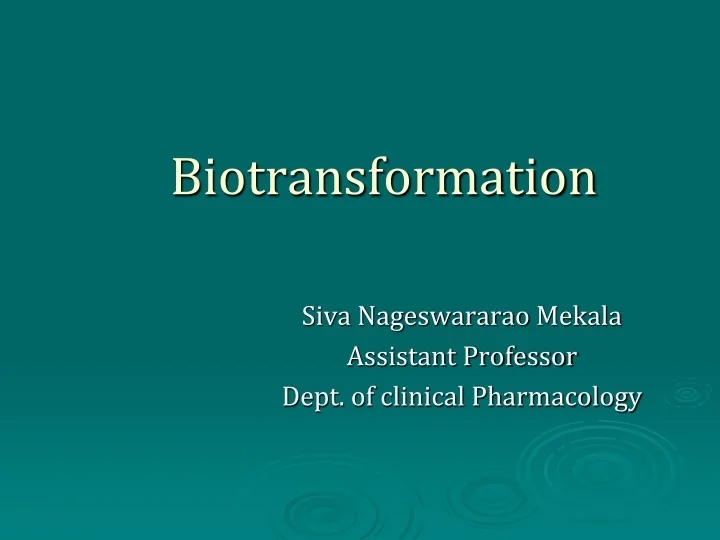 Biotransformation

Siva Nageswararao Mekala
Assistant Professor
Dept. of clinical Pharmacology